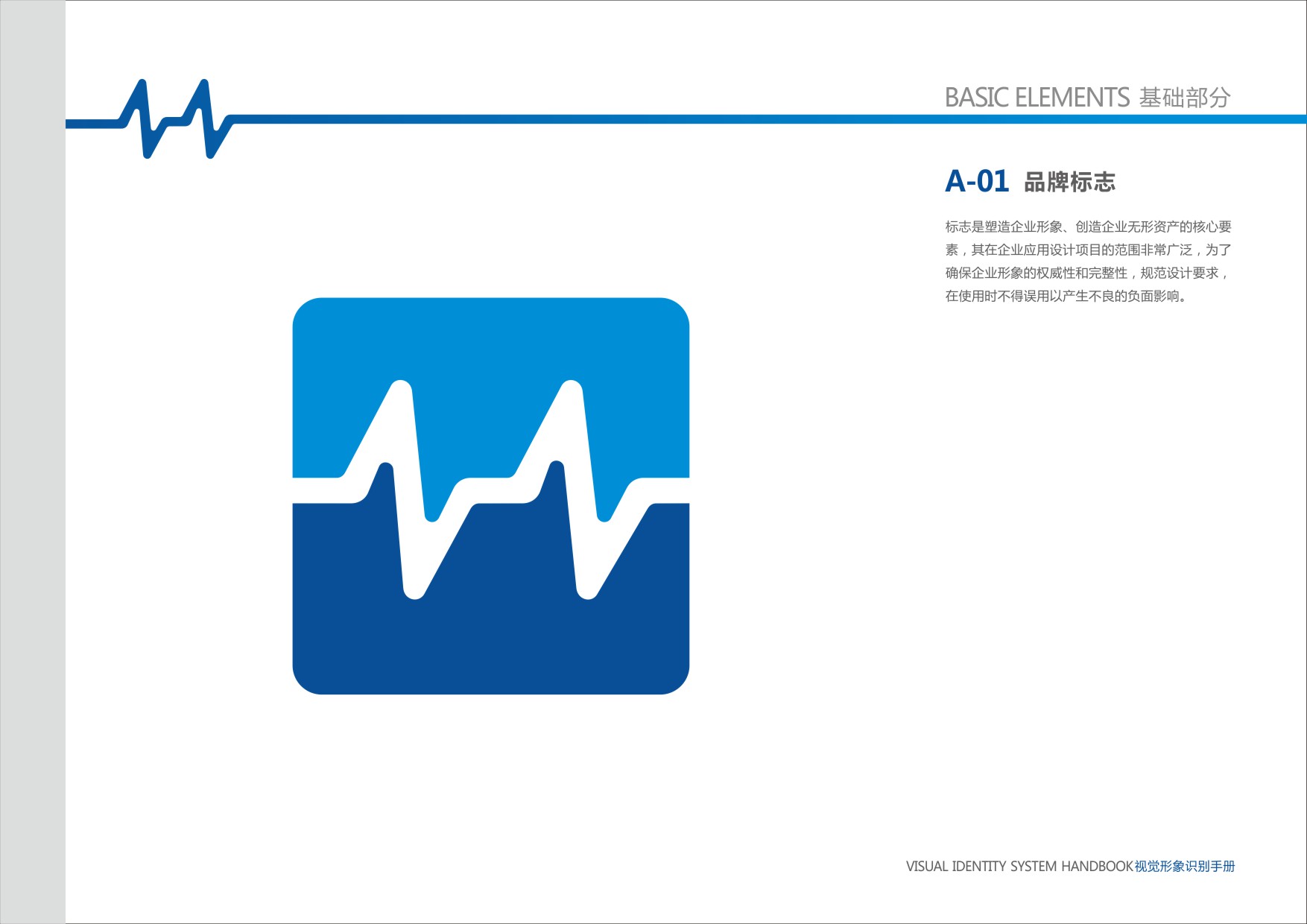 BASIC ELEMENTS 基础部分

A-01 品牌标志

标志是塑造企业形象、创造企业无形资产的核心要素，其在企业应用设计项目的范围非常广泛，为了确保企业形象的权威性和完整性，规范设计要求，在使用时不得误用以产生不良的负面影响。

VISUAL IDENTITY SYSTEM HANDBOOK视觉形象识别手册